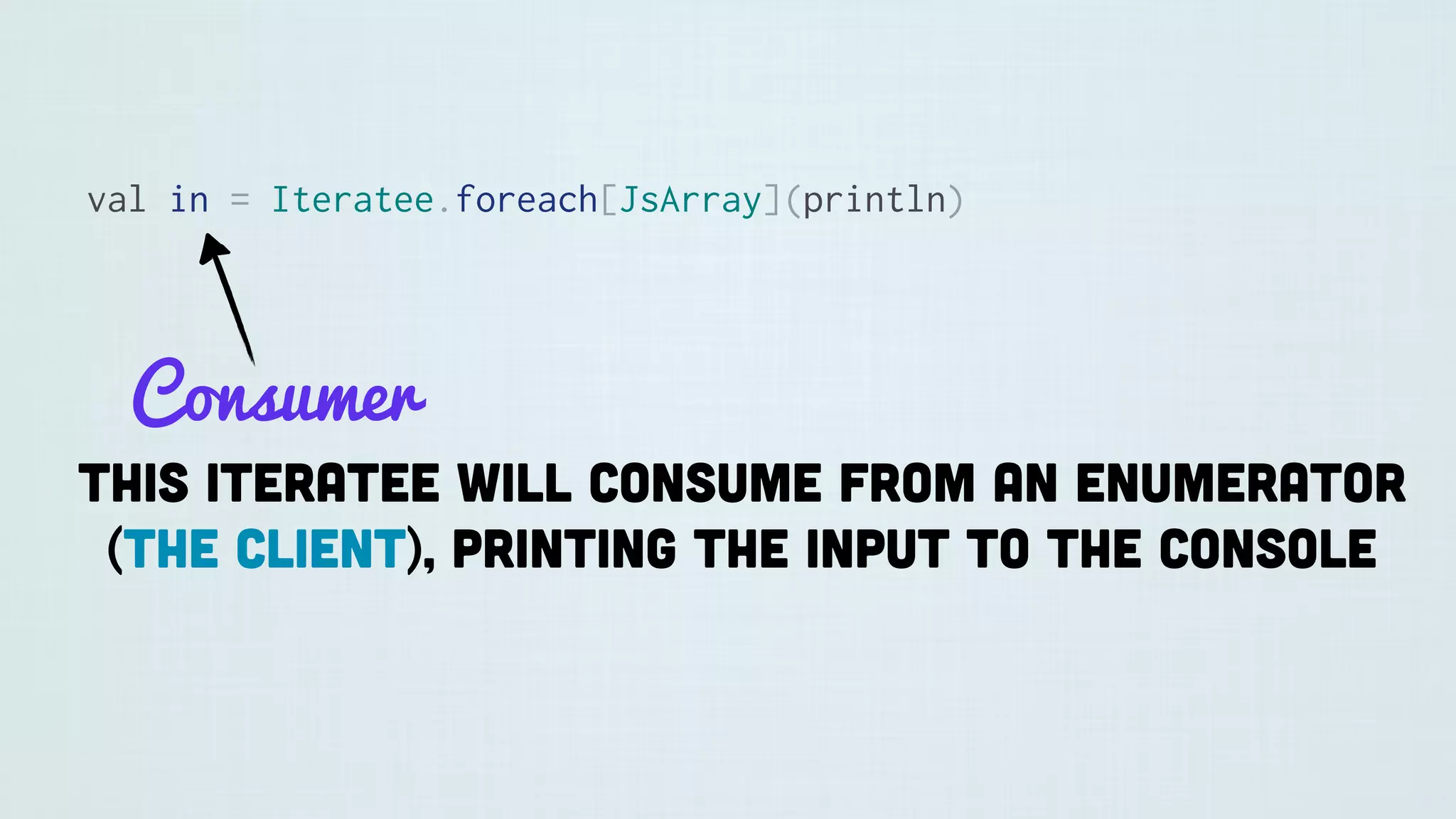 val in = Iteratee.foreach[JsArray](println)

Consumer

THIS ITERATEE WILL CONSUME FROM AN ENUMERATOR (THE CLIENT), PRINTING THE INPUT TO THE CONSOLE